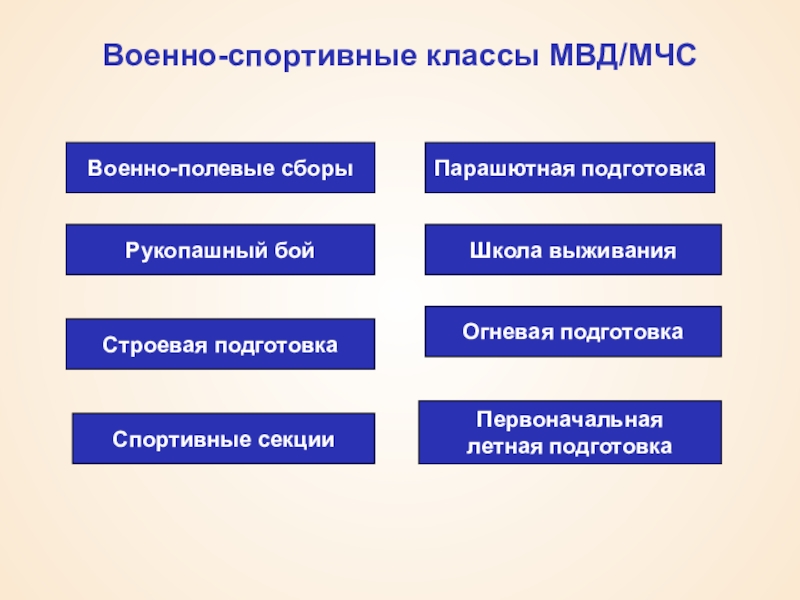 Военно-спортивные классы МВД/МЧС

Военно-полевые сборы

Рукопашный бой

Строевая подготовка

Спортивные секции

Парашютная подготовка

Школа выживания

Огневая подготовка

Первоначальная летная подготовка